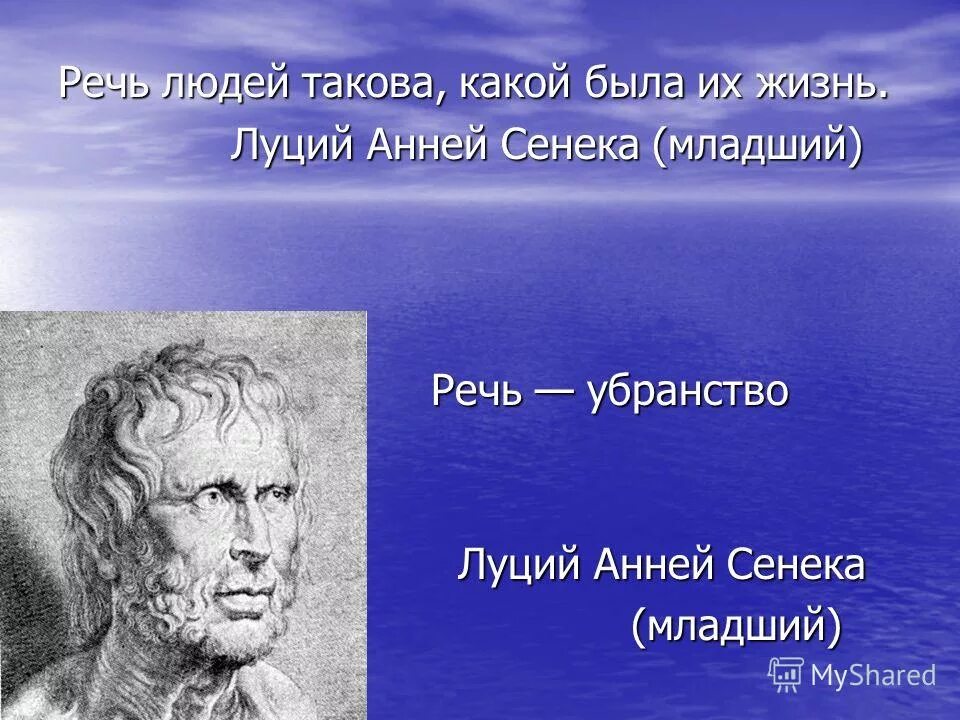 Речь людей такова, какой была их жизнь.
Луций Анней Сенека (младший)

Речь — убранство

Луций Анней Сенека
(младший)

MyShared